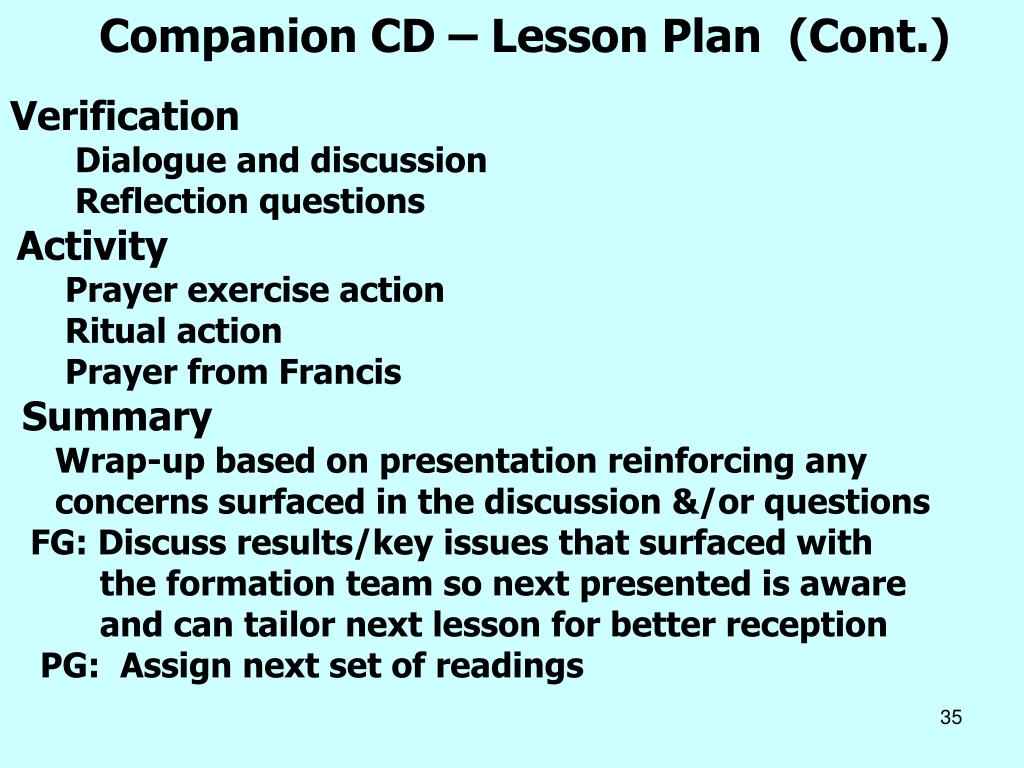 Companion CD – Lesson Plan (Cont.)

Verification

Dialogue and discussion

Reflection questions

Activity

Prayer exercise action

Ritual action

Prayer from Francis

Summary

Wrap-up based on presentation reinforcing any concerns surfaced in the discussion &/or questions

FG: Discuss results/key issues that surfaced with the formation team so next presented is aware and can tailor next lesson for better reception

PG: Assign next set of readings

35